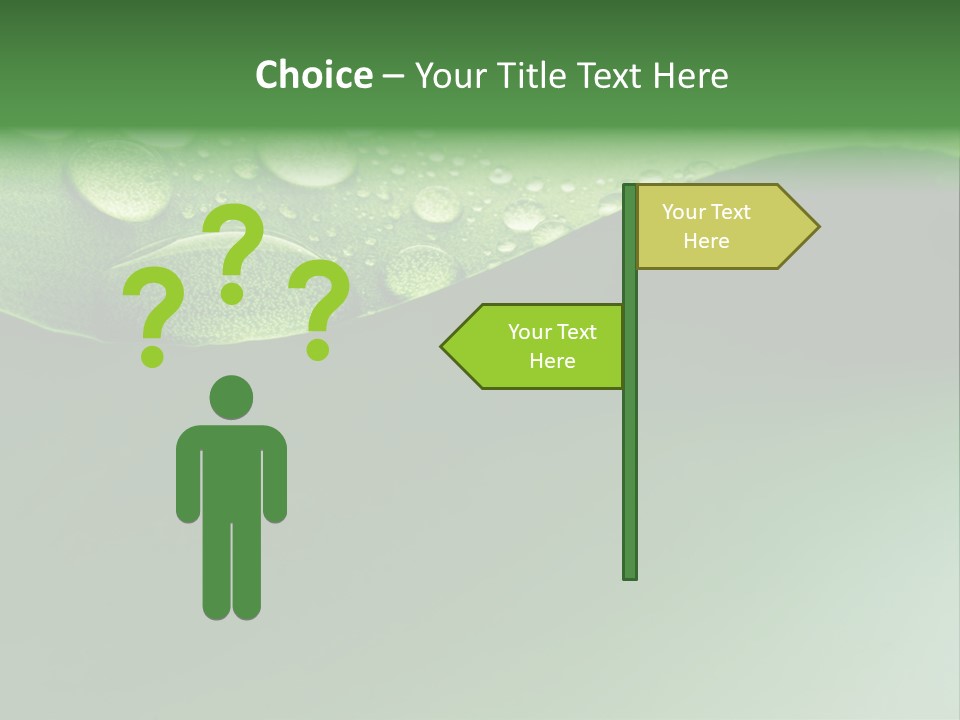 Choice – Your Title Text Here

? ? ?

Your Text Here

Your Text Here